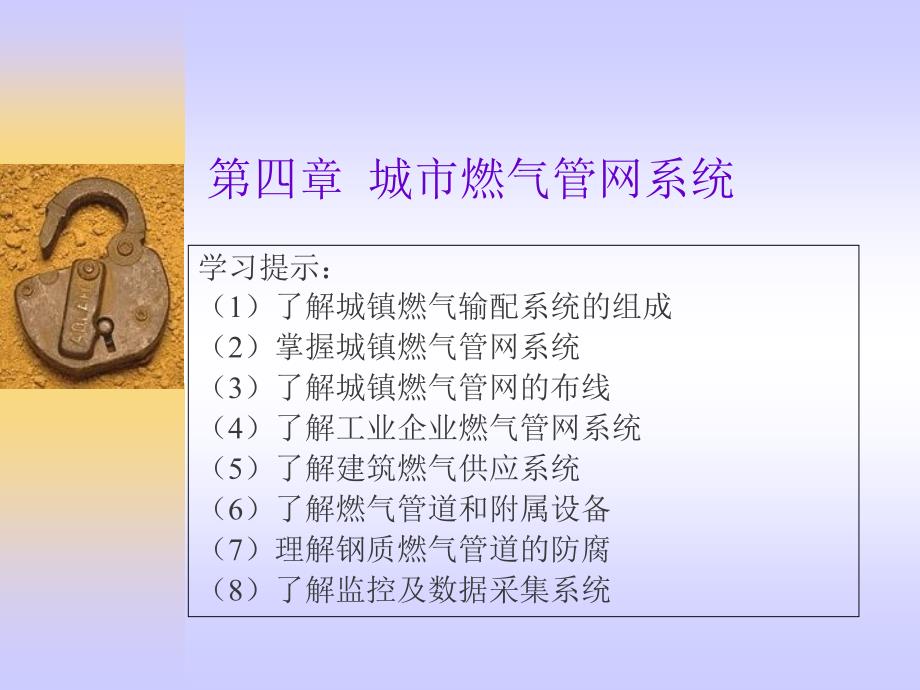 第四章 城市燃气管网系统

学习提示：
（1）了解城镇燃气输配系统的组成
（2）掌握城镇燃气管网系统
（3）了解城镇燃气管网的布线
（4）了解工业企业燃气管网系统
（5）了解建筑燃气供应系统
（6）了解燃气管道和附属设备
（7）理解钢质燃气管道的防腐
（8）了解监控及数据采集系统